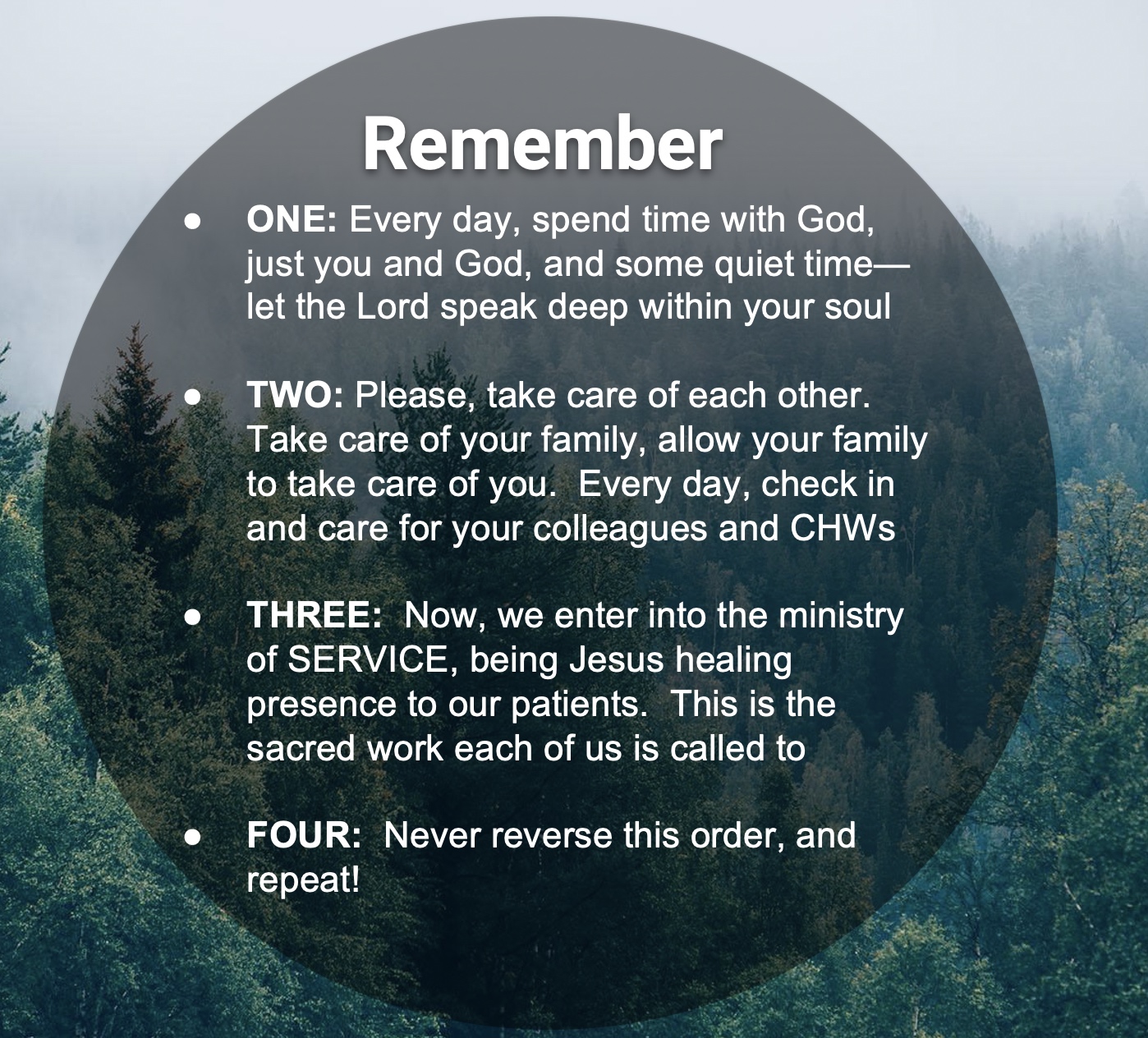 Remember

● ONE: Every day, spend time with God, just you and God, and some quiet time—let the Lord speak deep within your soul

● TWO: Please, take care of each other. Take care of your family, allow your family to take care of you. Every day, check in and care for your colleagues and CHWs

● THREE: Now, we enter into the ministry of SERVICE, being Jesus healing presence to our patients. This is the sacred work each of us is called to

● FOUR: Never reverse this order, and repeat!